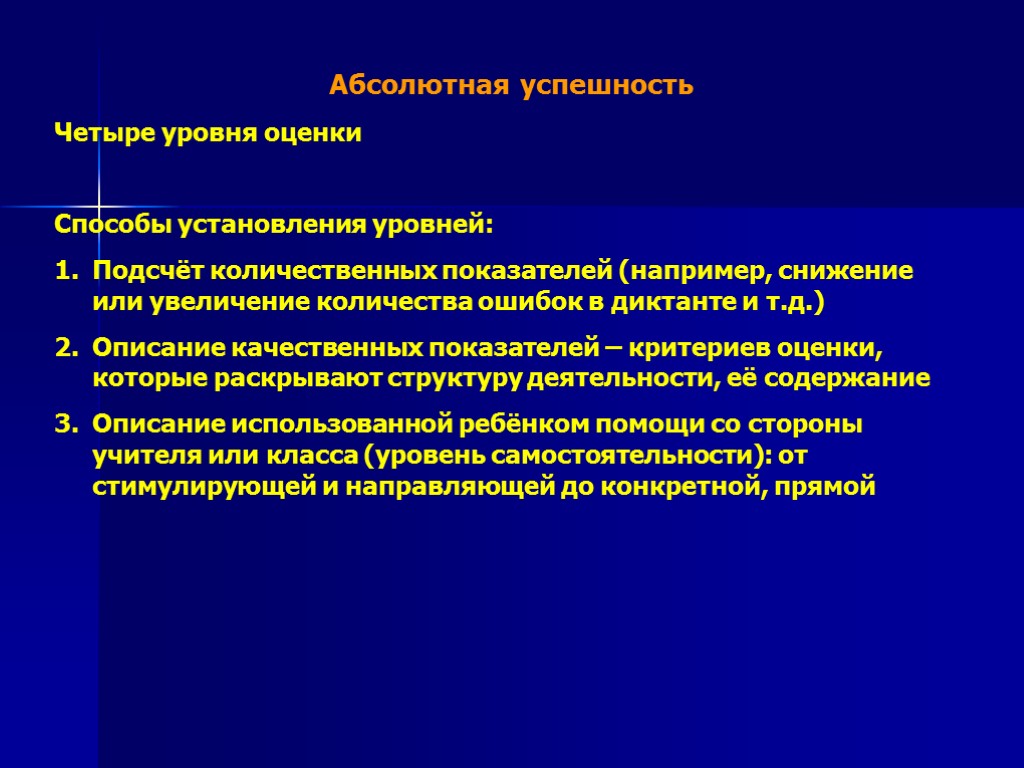 Абсолютная успешность

Четыре уровня оценки

Способы установления уровней:

1. Подсчёт количественных показателей (например, снижение или увеличение количества ошибок в диктанте и т.д.)

2. Описание качественных показателей – критериев оценки, которые раскрывают структуру деятельности, её содержание

3. Описание использованной ребёнком помощи со стороны учителя или класса (уровень самостоятельности): от стимулирующей и направляющей до конкретной, прямой